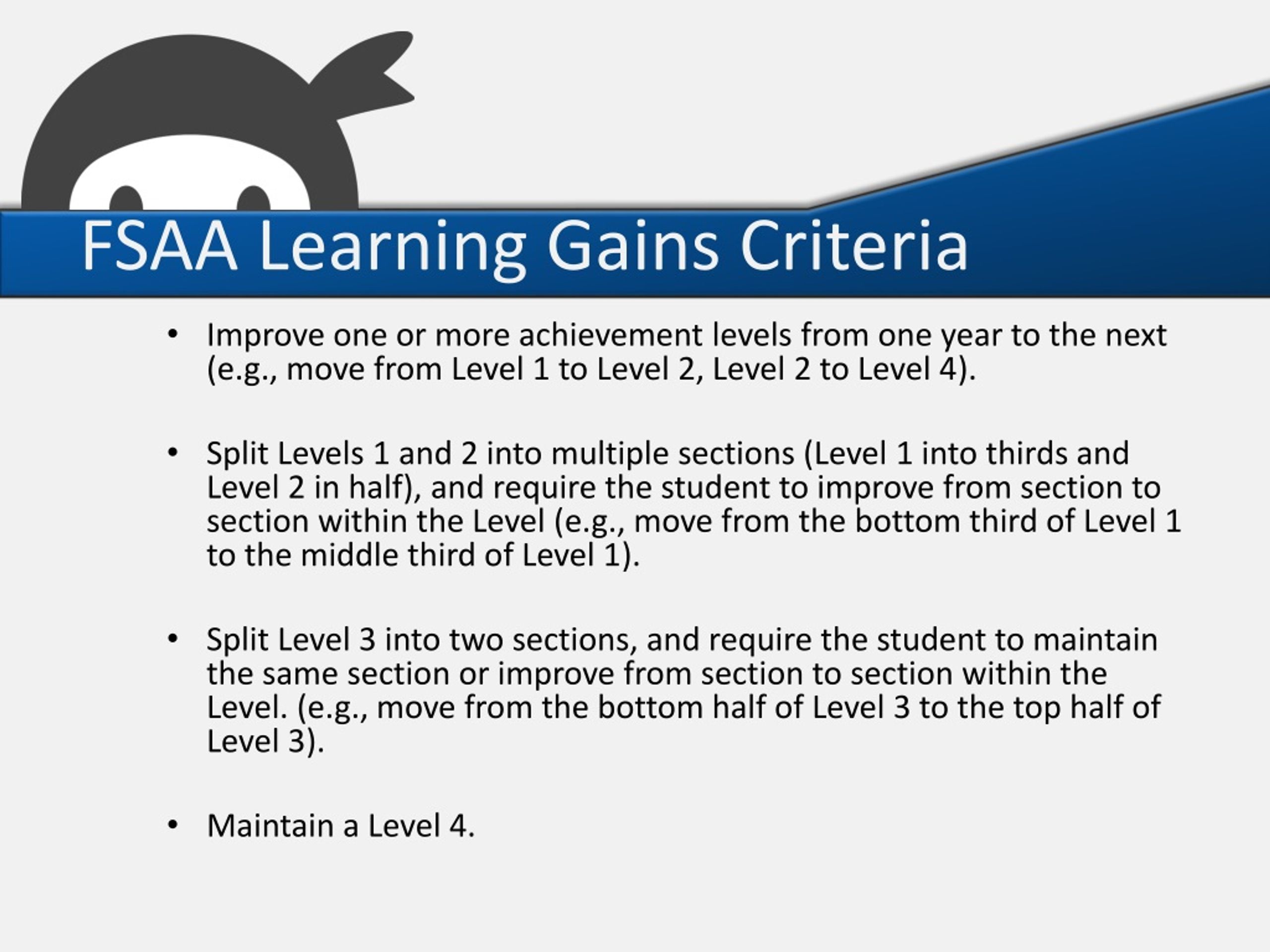 FSAA Learning Gains Criteria

• Improve one or more achievement levels from one year to the next (e.g., move from Level 1 to Level 2, Level 2 to Level 4).

• Split Levels 1 and 2 into multiple sections (Level 1 into thirds and Level 2 in half), and require the student to improve from section to section within the Level (e.g., move from the bottom third of Level 1 to the middle third of Level 1).

• Split Level 3 into two sections, and require the student to maintain the same section or improve from section to section within the Level. (e.g., move from the bottom half of Level 3 to the top half of Level 3).

• Maintain a Level 4.